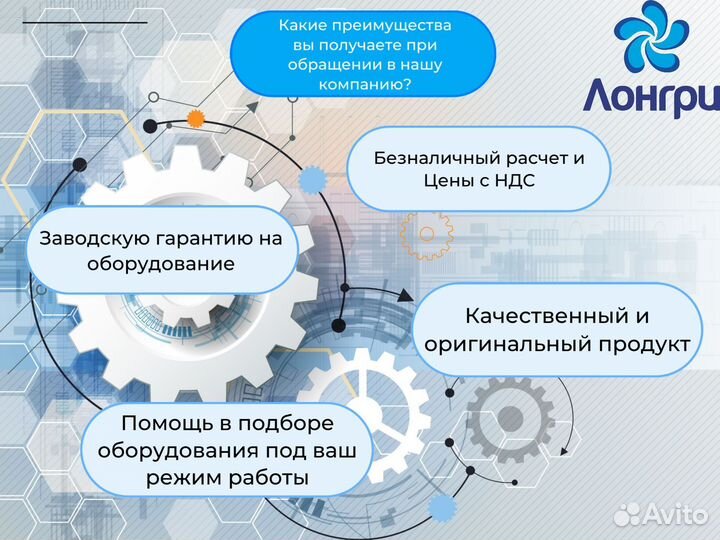 Какие преимущества вы получаете при обращении в нашу компанию?

Лонгри

Безналичный расчет и Цены с НДС

Заводскую гарантию на оборудование

Качественный и оригинальный продукт

Помощь в подборе оборудования под ваш режим работы

Avito